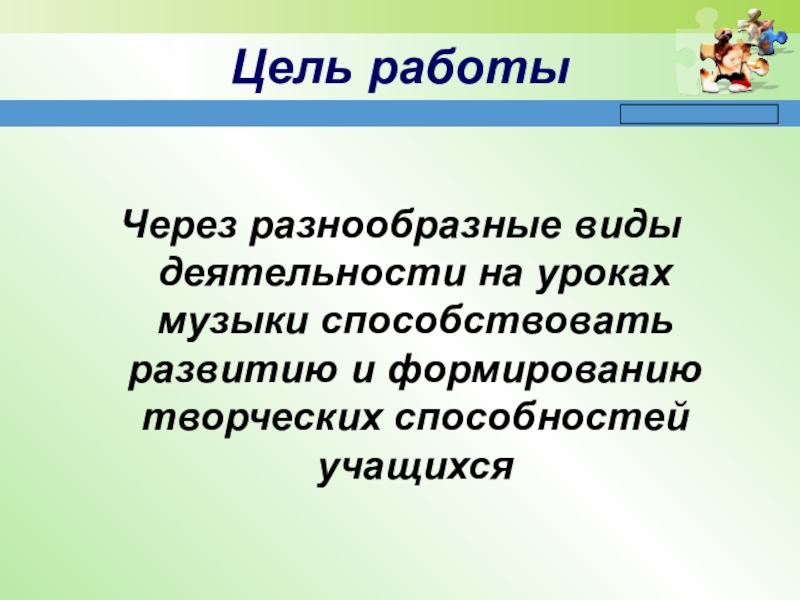 Цель работы

Через разнообразные виды деятельности на уроках музыки способствовать развитию и формированию творческих способностей учащихся